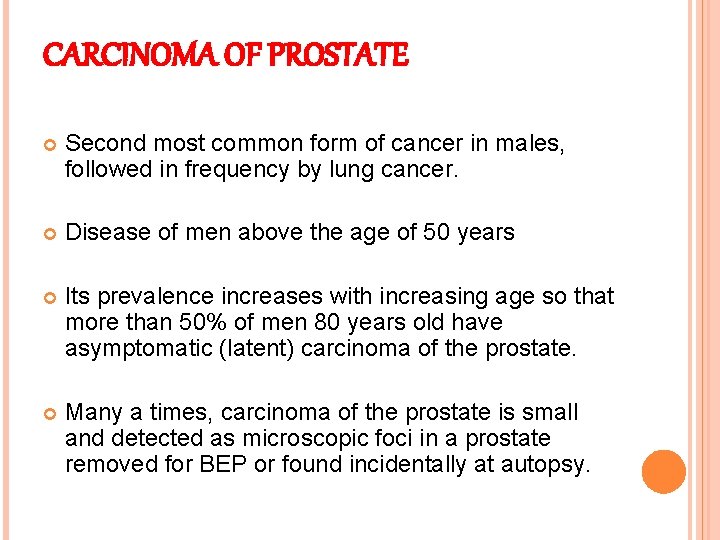 CARCINOMA OF PROSTATE

Second most common form of cancer in males, followed in frequency by lung cancer.

Disease of men above the age of 50 years

Its prevalence increases with increasing age so that more than 50% of men 80 years old have asymptomatic (latent) carcinoma of the prostate.

Many a times, carcinoma of the prostate is small and detected as microscopic foci in a prostate removed for BEP or found incidentally at autopsy.